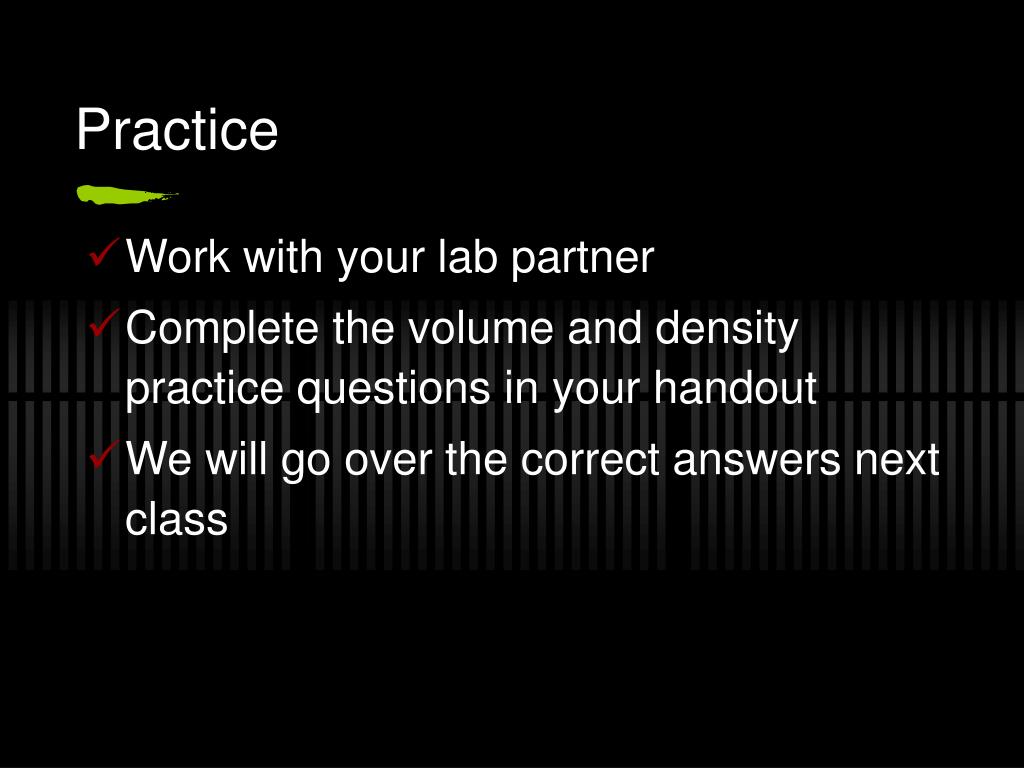 Practice

✓ Work with your lab partner
✓ Complete the volume and density practice questions in your handout
✓ We will go over the correct answers next class